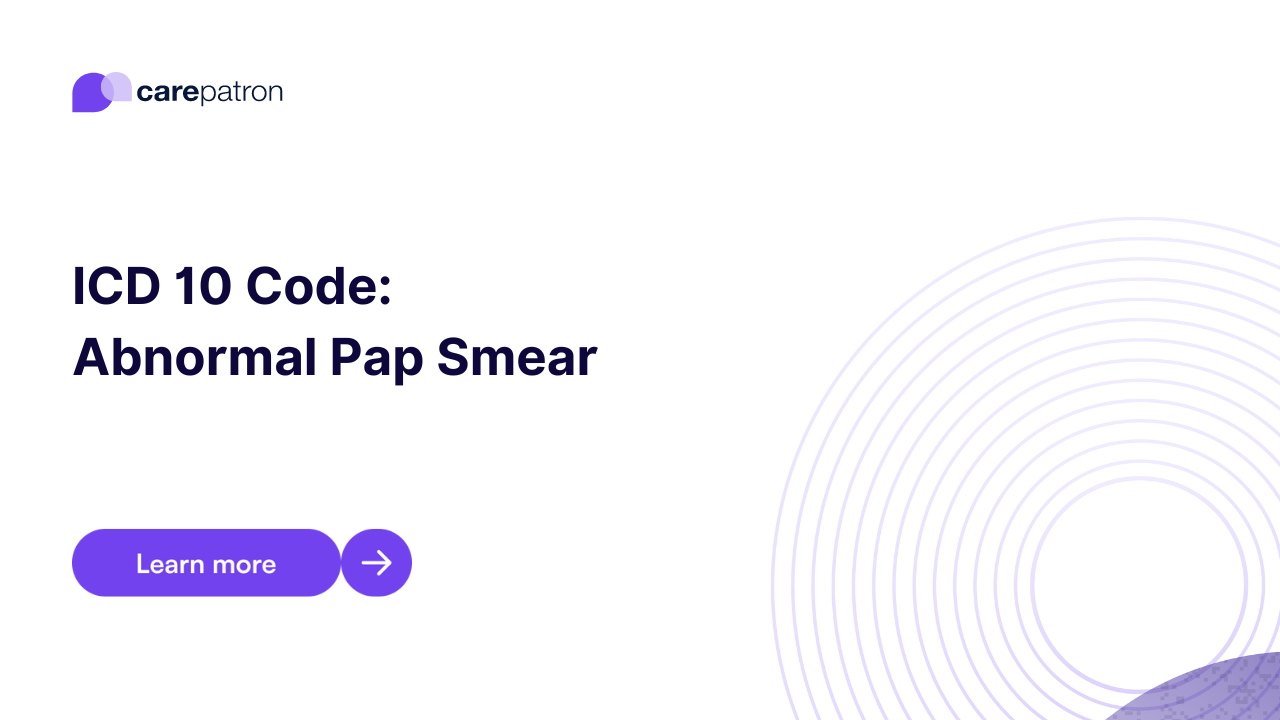 carepatron

ICD 10 Code:
Abnormal Pap Smear

Learn more